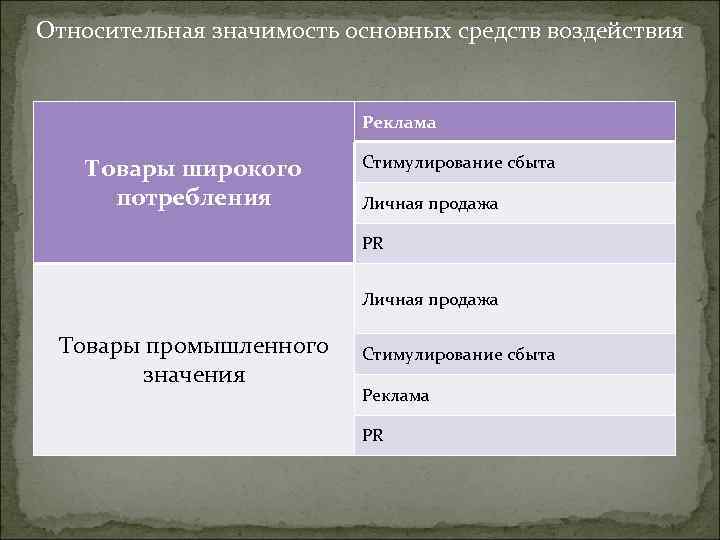 Относительная значимость основных средств воздействия

| Товары широкого потребления | Реклама |
|---|---|
| | Стимулирование сбыта |
| | Личная продажа |
| | PR |
| Товары промышленного значения | Личная продажа |
| | Стимулирование сбыта |
| | Реклама |
| | PR |